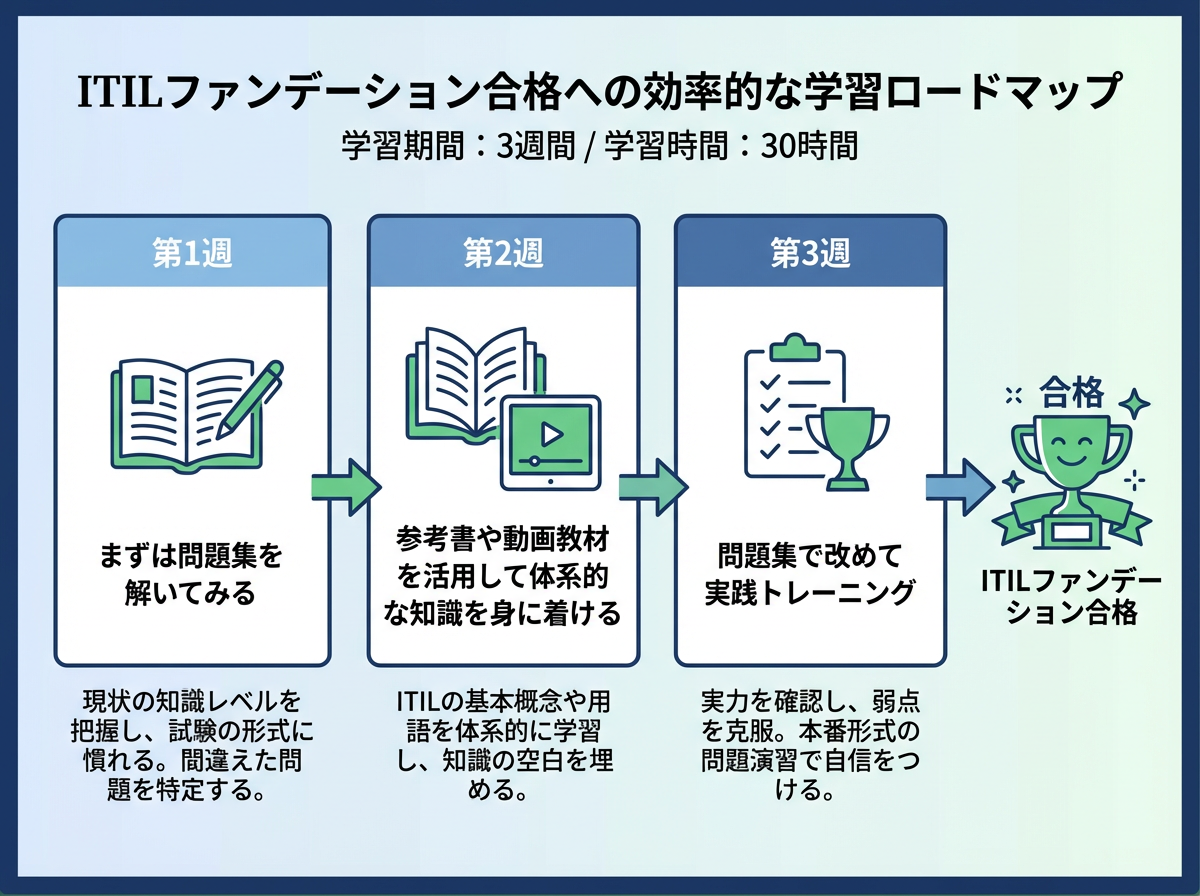 ITILファンデーション合格への効率的な学習ロードマップ

学習期間：3週間 / 学習時間：30時間

第1週

まずは問題集を解いてみる

現状の知識レベルを把握し、試験の形式に慣れる。間違えた問題を特定する。

第2週

参考書や動画教材を活用して体系的な知識を身に着ける

ITILの基本概念や用語を体系的に学習し、知識の空白を埋める。

第3週

問題集で改めて実践トレーニング

実力を確認し、弱点を克服。本番形式の問題演習で自信をつける。

合格

ITILファンデーション合格